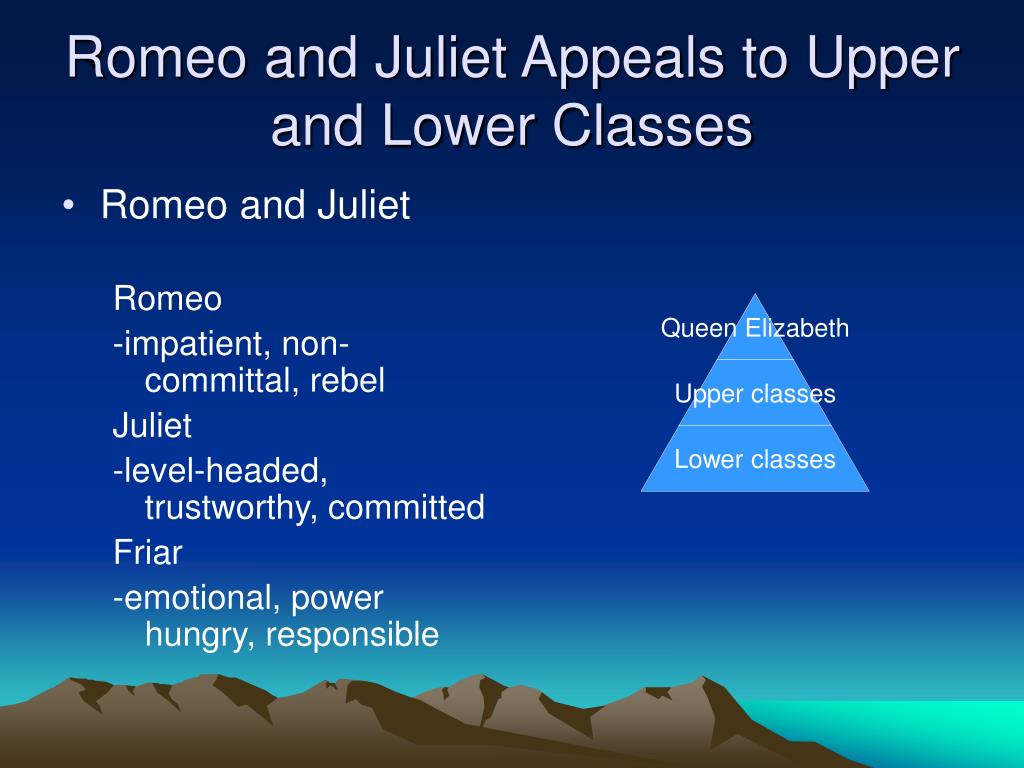 Romeo and Juliet Appeals to Upper and Lower Classes

• Romeo and Juliet

Romeo
-impatient, non-committal, rebel
Juliet
-level-headed, trustworthy, committed
Friar
-emotional, power hungry, responsible

Queen Elizabeth
Upper classes
Lower classes